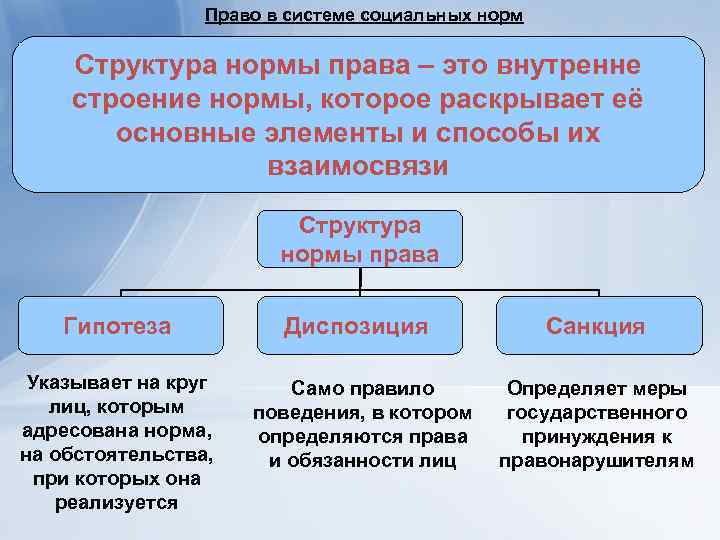 Право в системе социальных норм

Структура нормы права – это внутренне строение нормы, которое раскрывает её основные элементы и способы их взаимосвязи

Структура нормы права

Гипотеза

Диспозиция

Санкция

Указывает на круг лиц, которым адресована норма, на обстоятельства, при которых она реализуется

Само правило поведения, в котором определяются права и обязанности лиц

Определяет меры государственного принуждения к правонарушителям